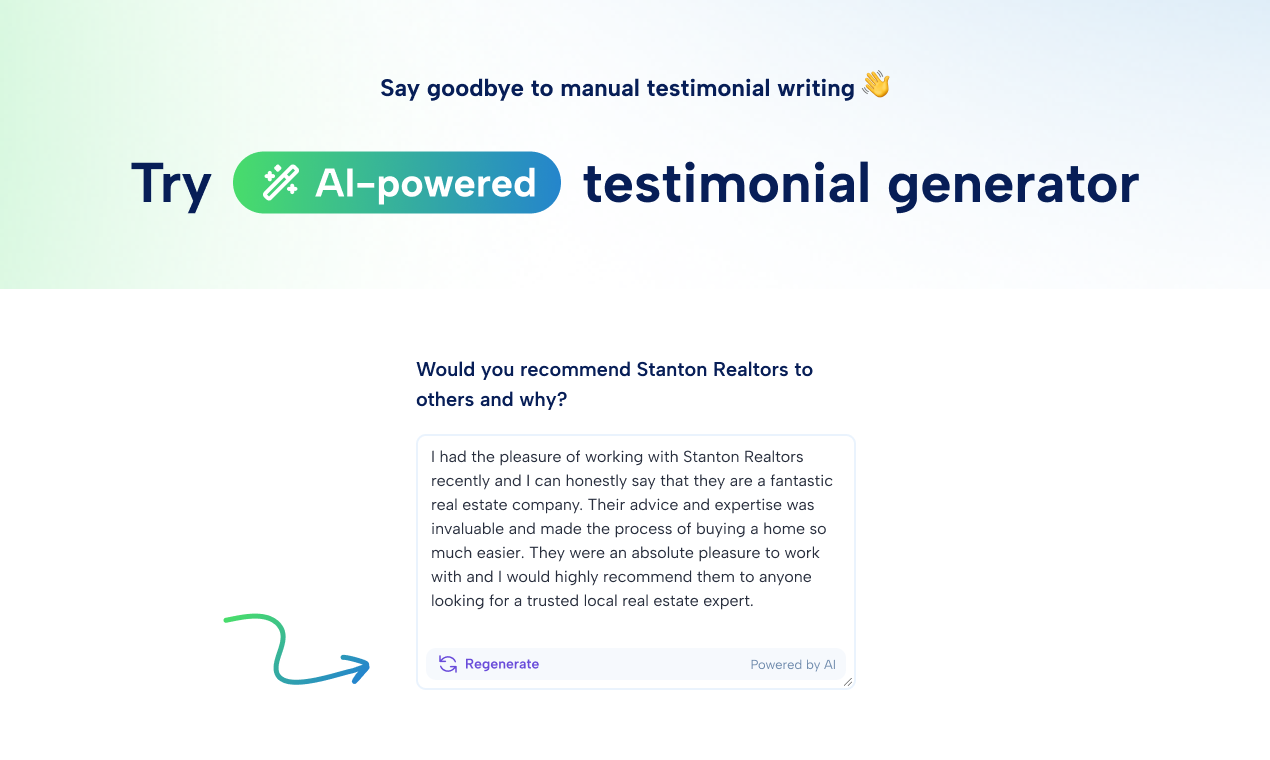 Say goodbye to manual testimonial writing 👋

Try AI-powered testimonial generator

Would you recommend Stanton Realtors to others and why?

I had the pleasure of working with Stanton Realtors recently and I can honestly say that they are a fantastic real estate company. Their advice and expertise was invaluable and made the process of buying a home so much easier. They were an absolute pleasure to work with and I would highly recommend them to anyone looking for a trusted local real estate expert.

Regenerate

Powered by AI